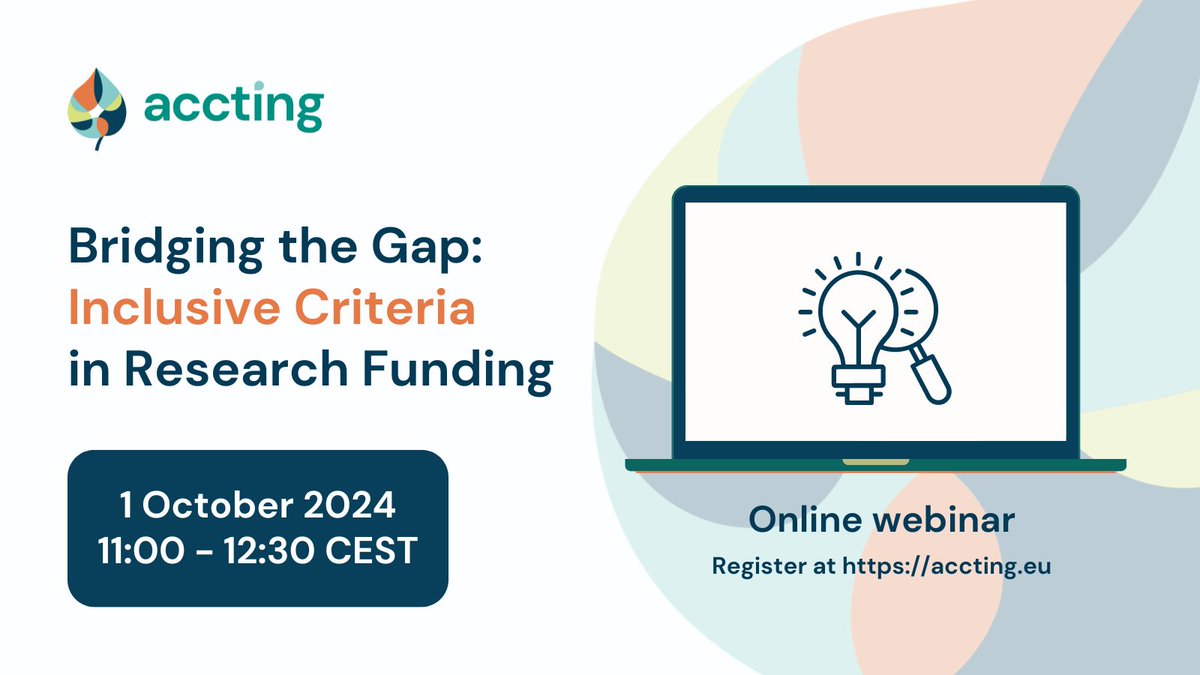 accting

Bridging the Gap: Inclusive Criteria in Research Funding

1 October 2024
11:00 - 12:30 CEST

Online webinar
Register at https://accting.eu